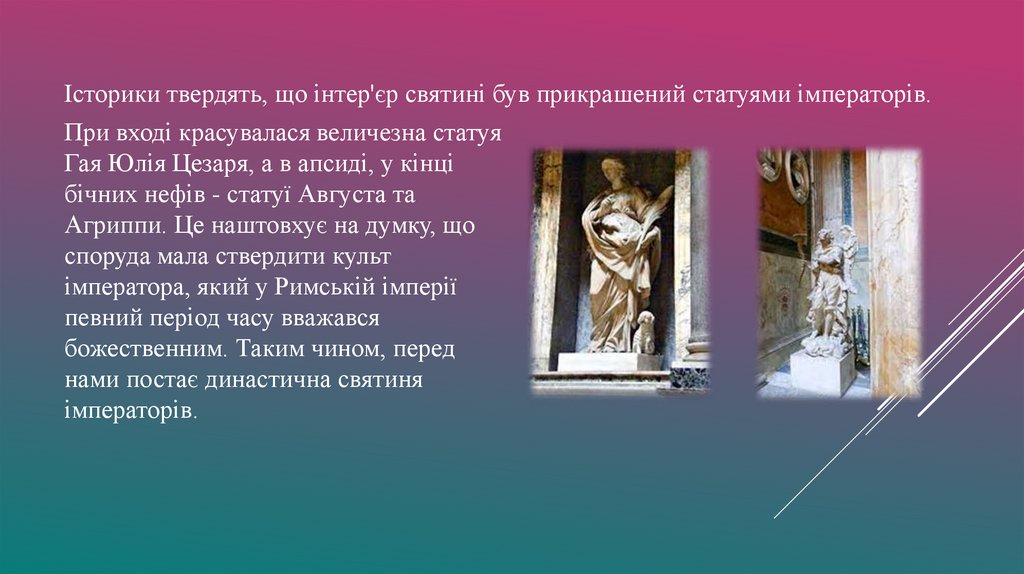 Історики твердять, що інтер'єр святині був прикрашений статуями імператорів.

При вході красувалася величезна статуя Гая Юлія Цезаря, а в апсиді, у кінці бічних нефів - статуї Августа та Агриппи. Це наштовхує на думку, що споруда мала ствердити культ імператора, який у Римській імперії певний період часу вважався божественним. Таким чином, перед нами постає династична святиня імператорів.